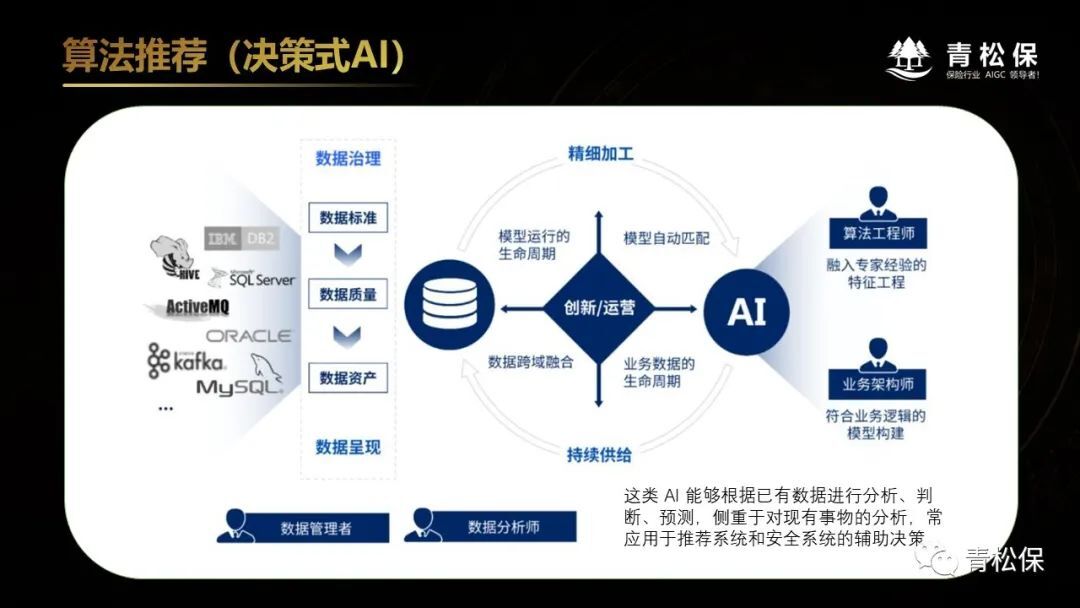 算法推荐（决策式AI）

青松保
保险行业 AIGC 领导者!

HIVE
IBM DB2
SQL Server
ActiveMQ
ORACLE
kafka
MySQL
...

数据治理
数据标准
数据质量
数据资产
数据呈现

精细加工
模型运行的生命周期
模型自动匹配
创新/运营
数据跨域融合
业务数据的生命周期
持续供给

AI

算法工程师
融入专家经验的特征工程
业务架构师
符合业务逻辑的模型构建

数据管理者
数据分析师

这类 AI 能够根据已有数据进行分析、判断、预测，侧重于对现有事物的分析，常应用于推荐系统和安全系统的辅助决策

青松保